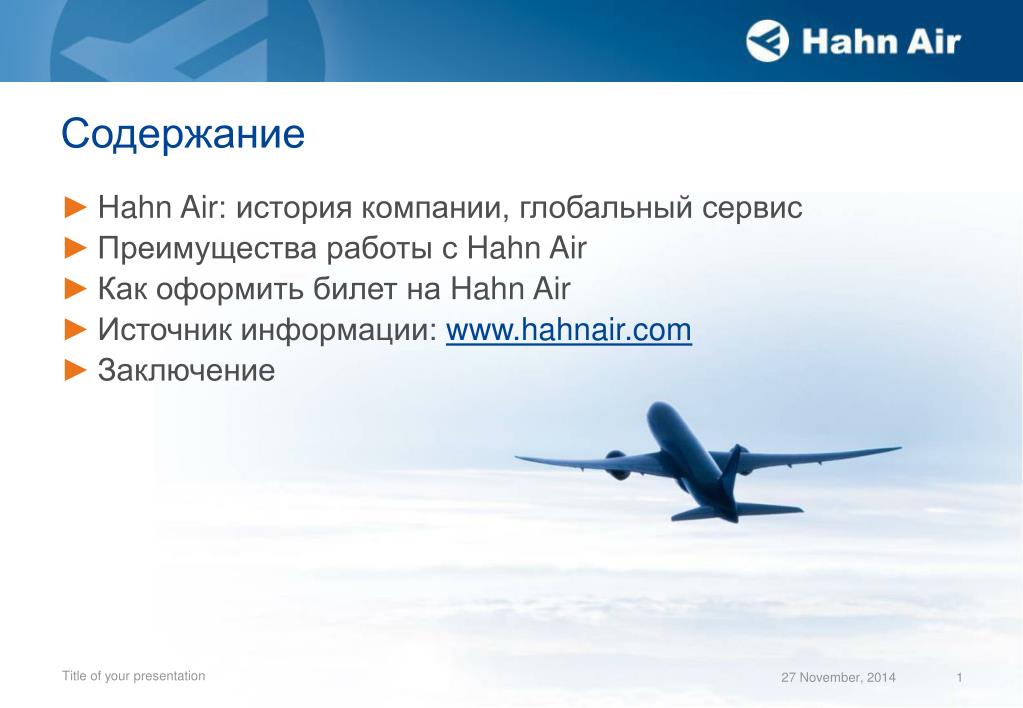 Hahn Air

Содержание

► Hahn Air: история компании, глобальный сервис
► Преимущества работы с Hahn Air
► Как оформить билет на Hahn Air
► Источник информации: www.hahnair.com
► Заключение

Title of your presentation

27 November, 2014

1